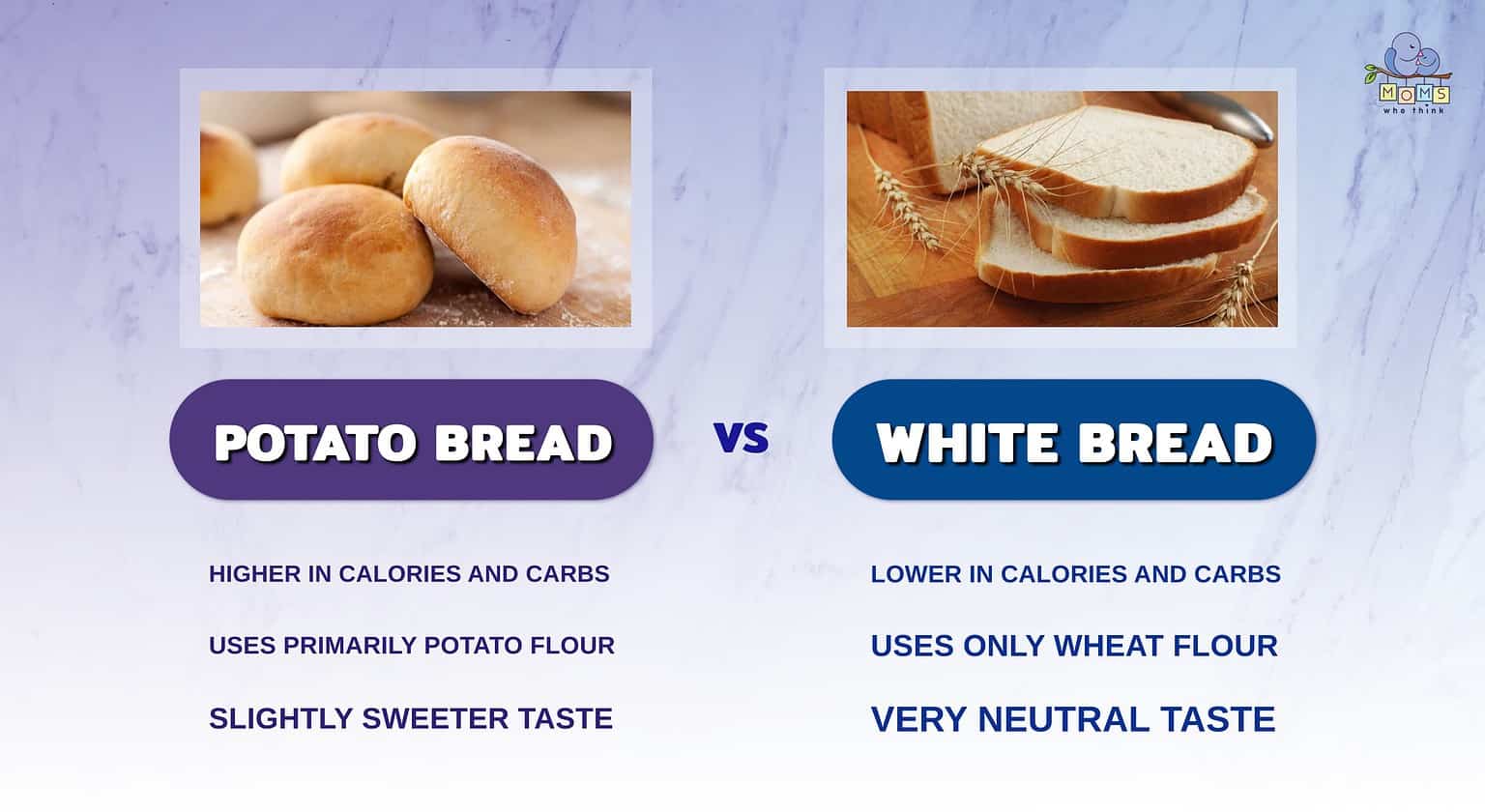 MOMS who think

POTATO BREAD

VS

WHITE BREAD

HIGHER IN CALORIES AND CARBS

USES PRIMARILY POTATO FLOUR

SLIGHTLY SWEETER TASTE

LOWER IN CALORIES AND CARBS

USES ONLY WHEAT FLOUR

VERY NEUTRAL TASTE